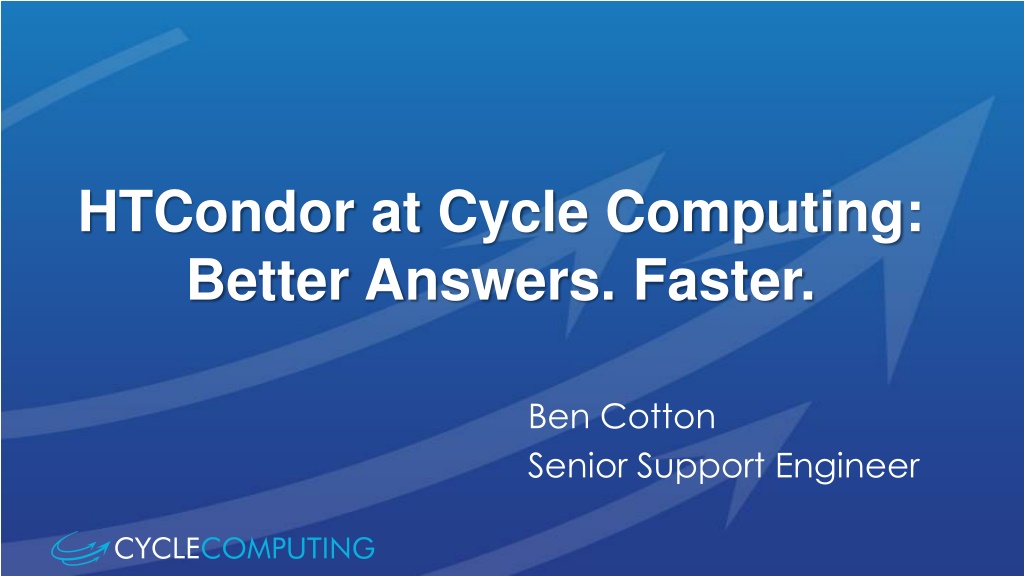 HTCondor at Cycle Computing: Better Answers. Faster.

Ben Cotton
Senior Support Engineer

CYCLECOMPUTING